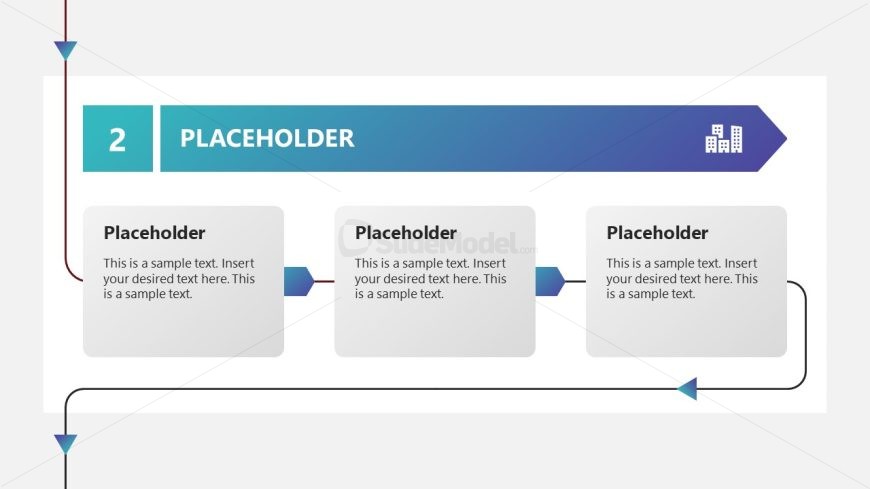 2

PLACEHOLDER

Placeholder

This is a sample text. Insert your desired text here. This is a sample text.

Placeholder

This is a sample text. Insert your desired text here. This is a sample text.

Placeholder

This is a sample text. Insert your desired text here. This is a sample text.

SlideModel.com